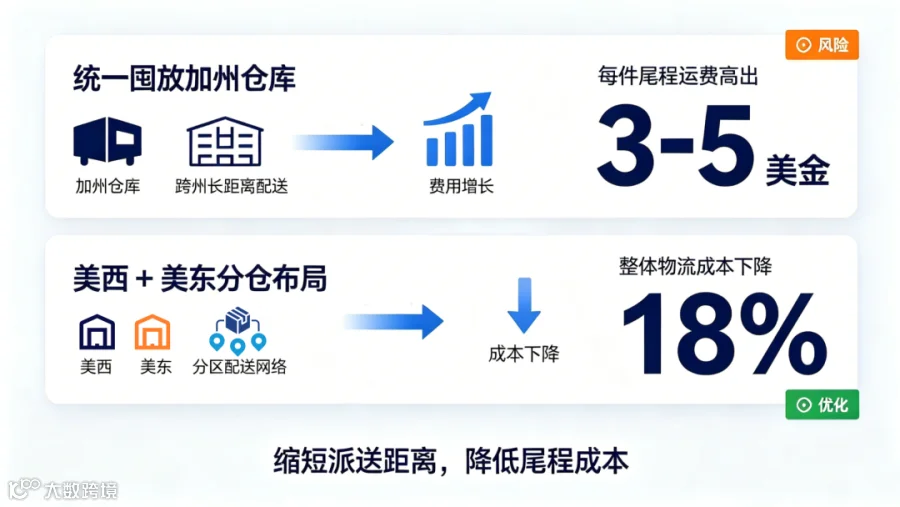 风险

统一囤放加州仓库

加州仓库

跨州长距离配送

费用增长

每件尾程运费高出

3-5 美金

美西 + 美东分仓布局

美西

美东

分区配送网络

成本下降

整体物流成本下降

18%

优化

缩短派送距离，降低尾程成本

大数跨境